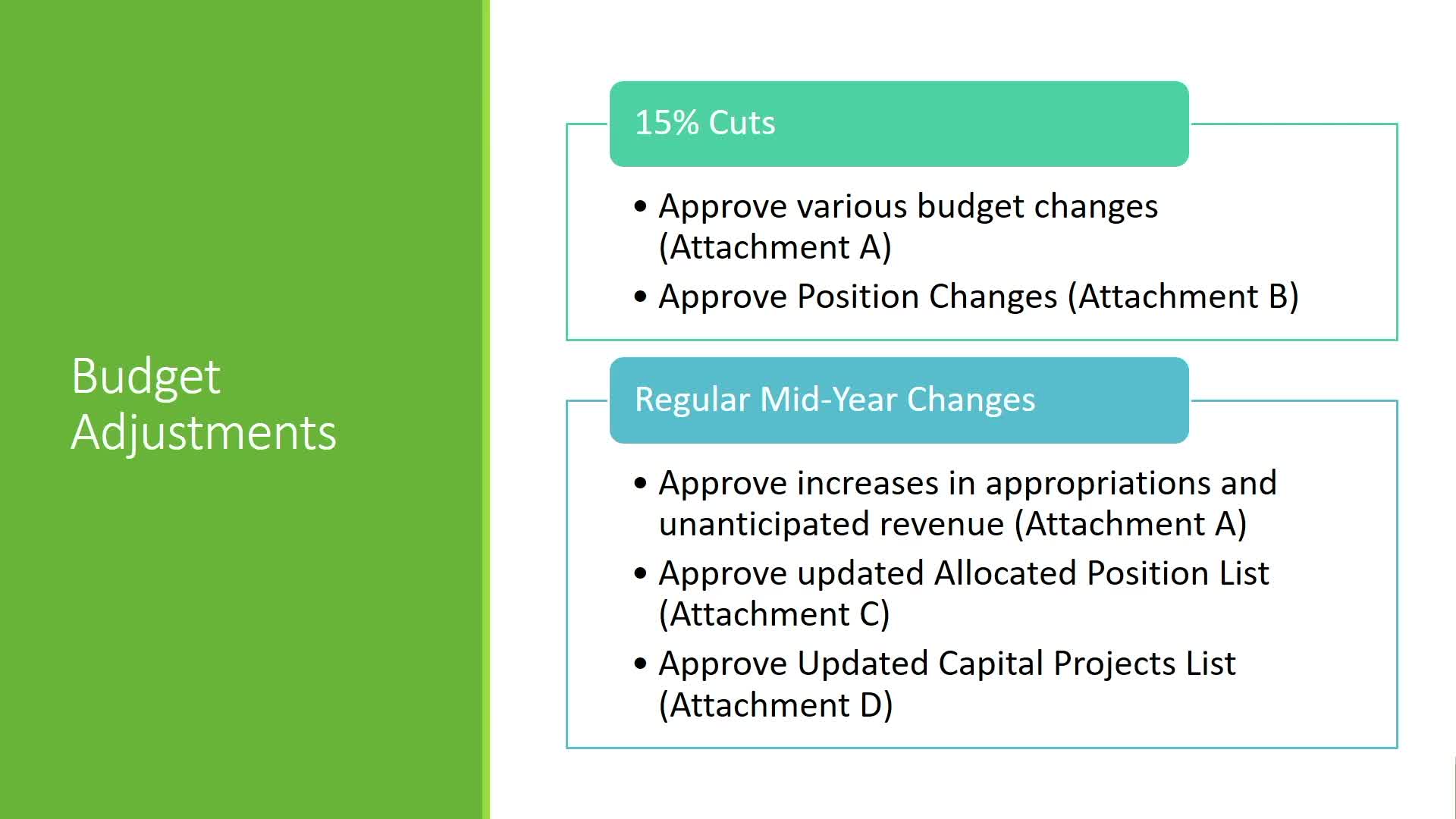 Budget Adjustments

15% Cuts

• Approve various budget changes (Attachment A)
• Approve Position Changes (Attachment B)

Regular Mid-Year Changes

• Approve increases in appropriations and unanticipated revenue (Attachment A)
• Approve updated Allocated Position List (Attachment C)
• Approve Updated Capital Projects List (Attachment D)